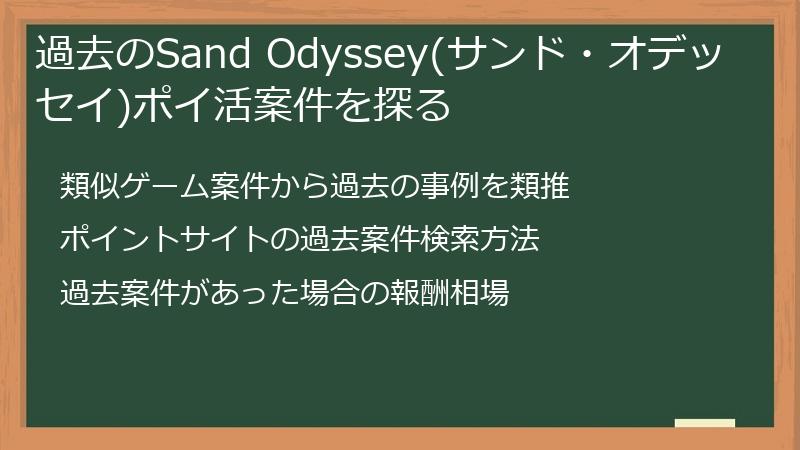 過去のSand Odyssey(サンド・オデッセイ)ポイ活案件を探る

類似ゲーム案件から過去の事例を類推

ポイントサイトの過去案件検索方法

過去案件があった場合の報酬相場